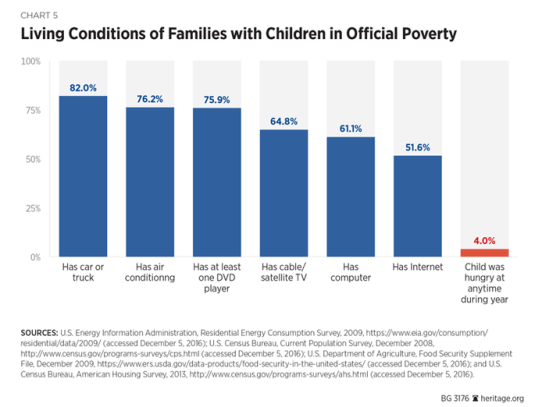 CHART 5

Living Conditions of Families with Children in Official Poverty

100%

75%

50%

25%

0%

82.0%

76.2%

75.9%

64.8%

61.1%

51.6%

4.0%

Has car or truck

Has air conditionng

Has at least one DVD player

Has cable/ satellite TV

Has computer

Has Internet

Child was hungry at anytime during year

SOURCES: U.S. Energy Information Administration, Residential Energy Consumption Survey, 2009, https://www.eia.gov/consumption/residential/data/2009/ (accessed December 5, 2016); U.S. Census Bureau, Current Population Survey, December 2008, http://www.census.gov/programs-surveys/cps.html (accessed December 5, 2016); U.S. Department of Agriculture, Food Security Supplement File, December 2009, https://www.ers.usda.gov/data-products/food-security-in-the-united-states/ (accessed December 5, 2016); and U.S. Census Bureau, American Housing Survey, 2013, http://www.census.gov/programs-surveys/ahs.html (accessed December 5, 2016).

BG 3176 heritage.org